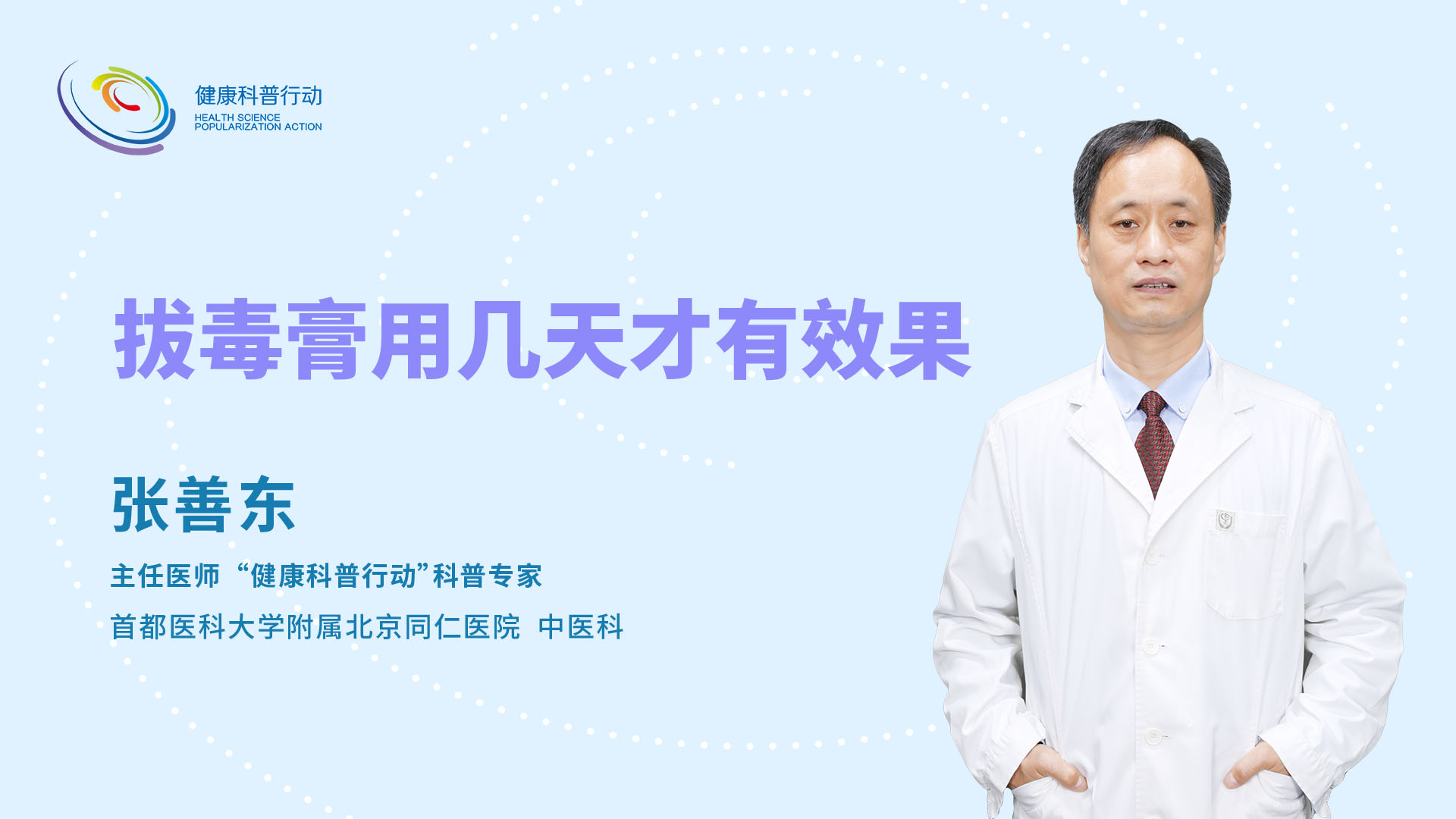 健康科普行动
HEALTH SCIENCE
POPULARIZATION ACTION

拔毒膏用几天才有效果

张善东

主任医师 “健康科普行动”科普专家

首都医科大学附属北京同仁医院 中医科